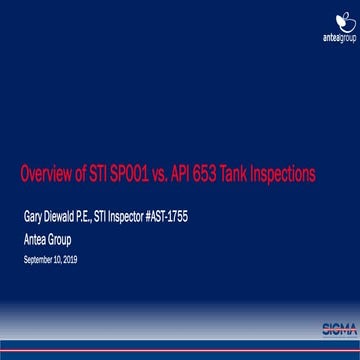 anteagroup

Overview of STI SP001 vs. API 653 Tank Inspections

Gary Diewald P.E., STI Inspector #AST-1755

Antea Group

September 10, 2019

SIGMA